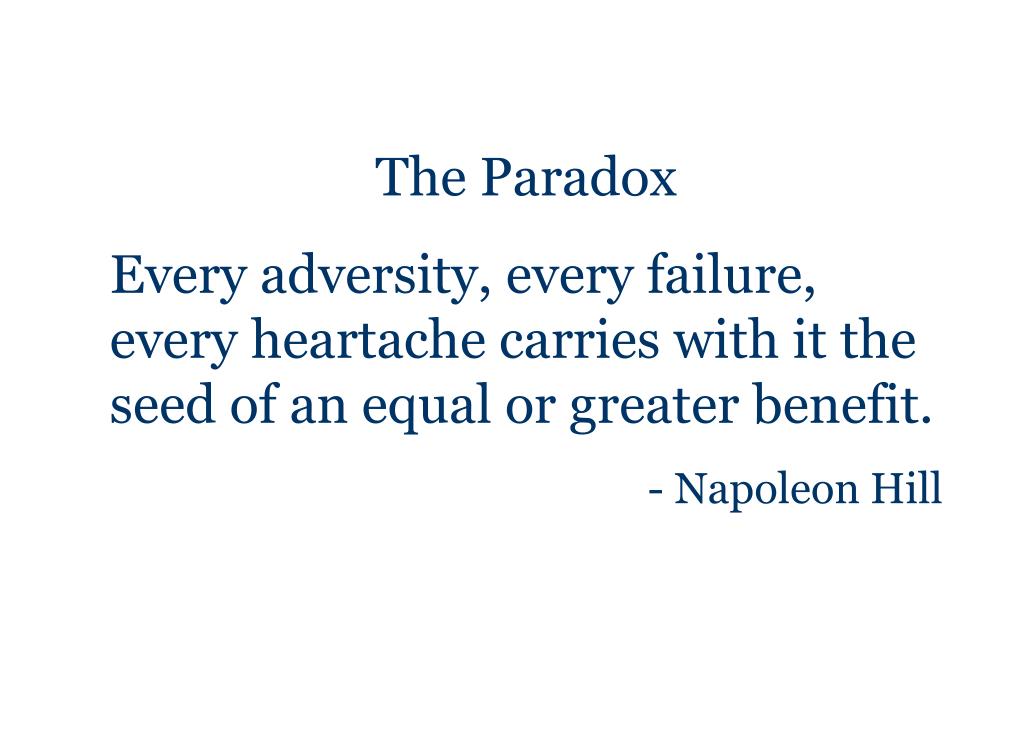 The Paradox

Every adversity, every failure, every heartache carries with it the seed of an equal or greater benefit.

- Napoleon Hill